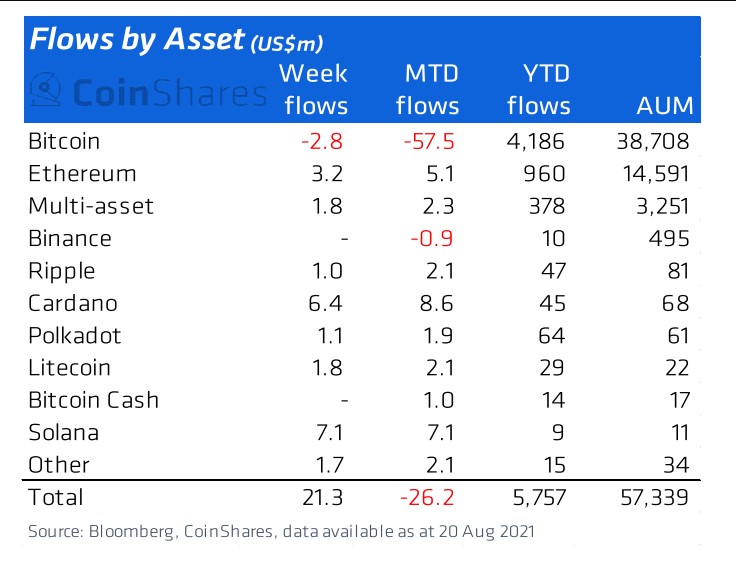 Flows by Asset (US$m)

CoinShares

|  | Week flows | MTD flows | YTD flows | AUM |
|---|---|---|---|---|
| Bitcoin | -2.8 | -57.5 | 4,186 | 38,708 |
| Ethereum | 3.2 | 5.1 | 960 | 14,591 |
| Multi-asset | 1.8 | 2.3 | 378 | 3,251 |
| Binance | - | -0.9 | 10 | 495 |
| Ripple | 1.0 | 2.1 | 47 | 81 |
| Cardano | 6.4 | 8.6 | 45 | 68 |
| Polkadot | 1.1 | 1.9 | 64 | 61 |
| Litecoin | 1.8 | 2.1 | 29 | 22 |
| Bitcoin Cash | - | 1.0 | 14 | 17 |
| Solana | 7.1 | 7.1 | 9 | 11 |
| Other | 1.7 | 2.1 | 15 | 34 |
| Total | 21.3 | -26.2 | 5,757 | 57,339 |

Source: Bloomberg, CoinShares, data available as at 20 Aug 2021